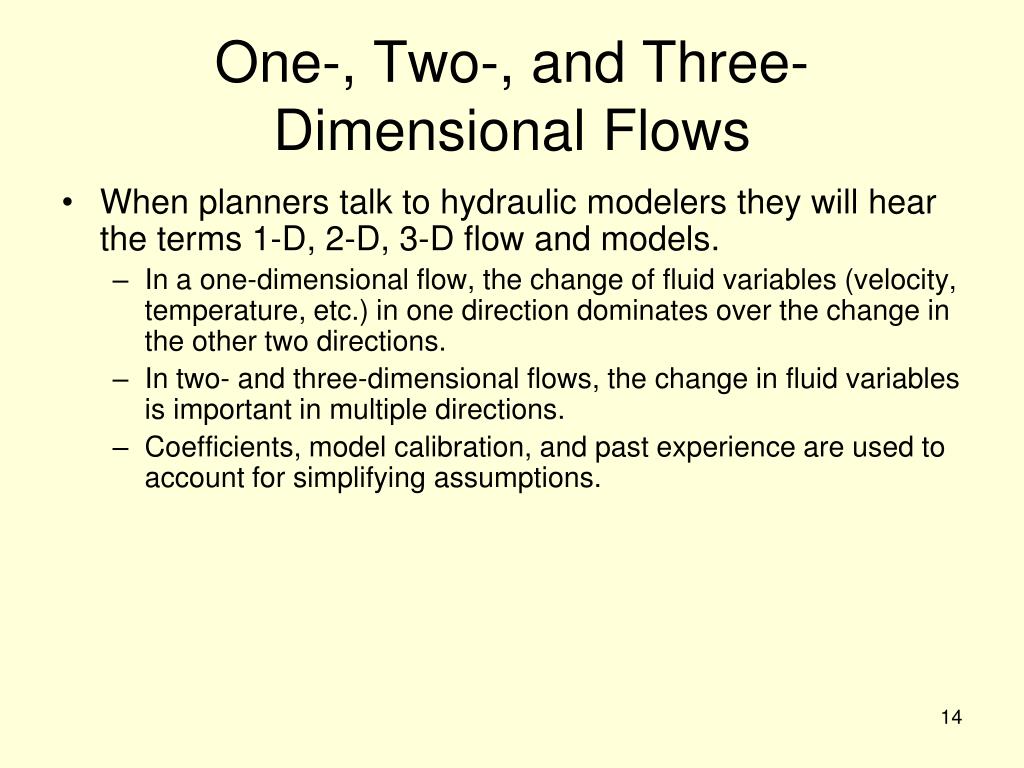 One-, Two-, and Three-Dimensional Flows

• When planners talk to hydraulic modelers they will hear the terms 1-D, 2-D, 3-D flow and models.
  – In a one-dimensional flow, the change of fluid variables (velocity, temperature, etc.) in one direction dominates over the change in the other two directions.
  – In two- and three-dimensional flows, the change in fluid variables is important in multiple directions.
  – Coefficients, model calibration, and past experience are used to account for simplifying assumptions.

14